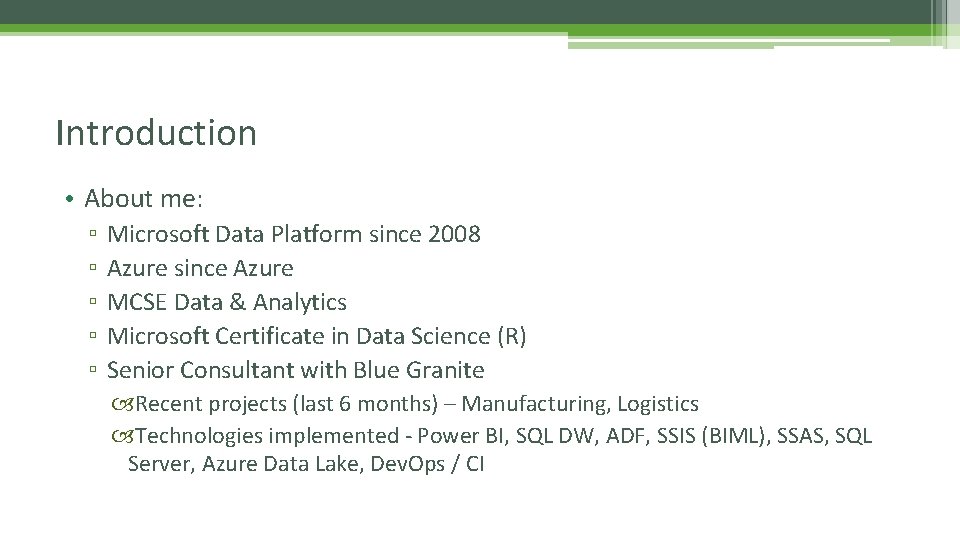 Introduction

• About me:
▫ Microsoft Data Platform since 2008
▫ Azure since Azure
▫ MCSE Data & Analytics
▫ Microsoft Certificate in Data Science (R)
▫ Senior Consultant with Blue Granite
Recent projects (last 6 months) – Manufacturing, Logistics
Technologies implemented - Power BI, SQL DW, ADF, SSIS (BIML), SSAS, SQL Server, Azure Data Lake, DevOps / CI